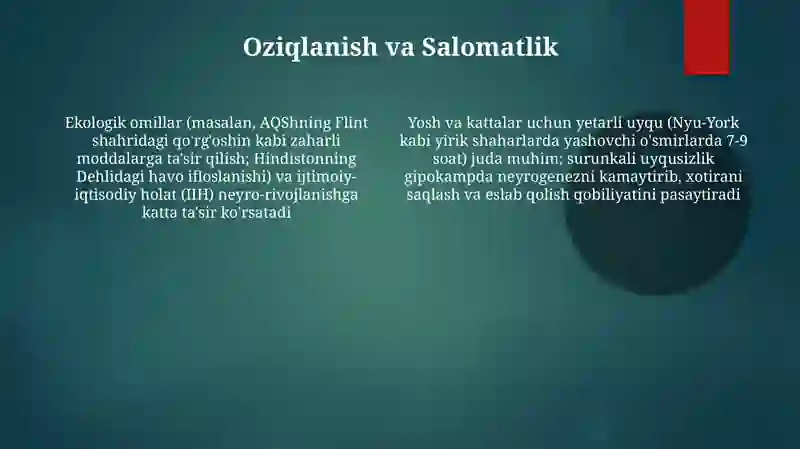 Oziqlanish va Salomatlik

Ekologik omillar (masalan, AQShning Flint shahridagi qo'rg'oshin kabi zaharli moddalarga ta'sir qilish; Hindistonning Dehlidagi havo ifloslanishi) va ijtimoiy-iqtisodiy holat (IIH) neyro-rivojlanishga katta ta'sir ko'rsatadi

Yosh va kattalar uchun yetarli uyqu (Nyu-York kabi yirik shaharlarda yashovchi o'smirlarda 7-9 soat) juda muhim; surunkali uyqusizlik gipokampda neyrogenezni kamaytirib, xotirani saqlash va eslab qolish qobiliyatini pasaytiradi